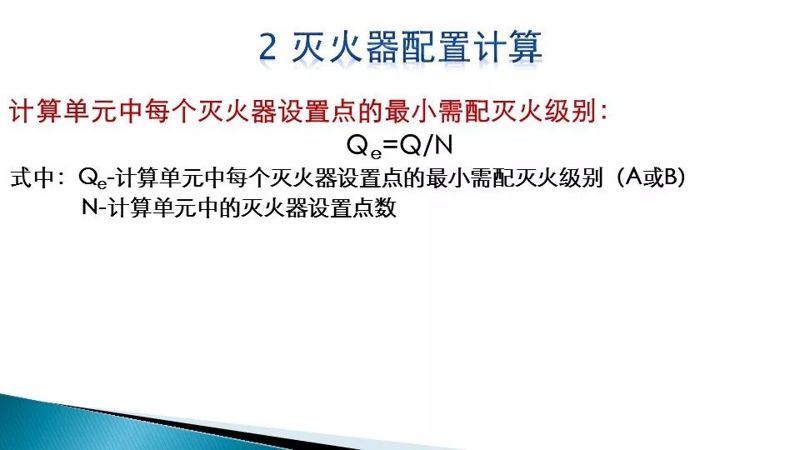 2 灭火器配置计算

计算单元中每个灭火器设置点的最小需配灭火级别：

$Q_e=Q/N$

式中：$Q_e$-计算单元中每个灭火器设置点的最小需配灭火级别（A或B）

N-计算单元中的灭火器设置点数